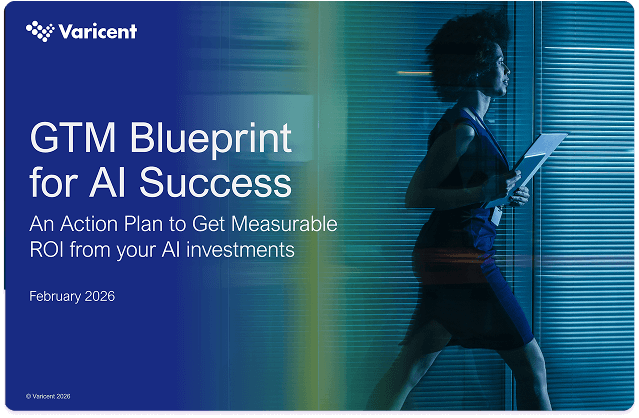 Varicent

GTM Blueprint for AI Success

An Action Plan to Get Measurable ROI from your AI investments

February 2026

© Varicent 2026